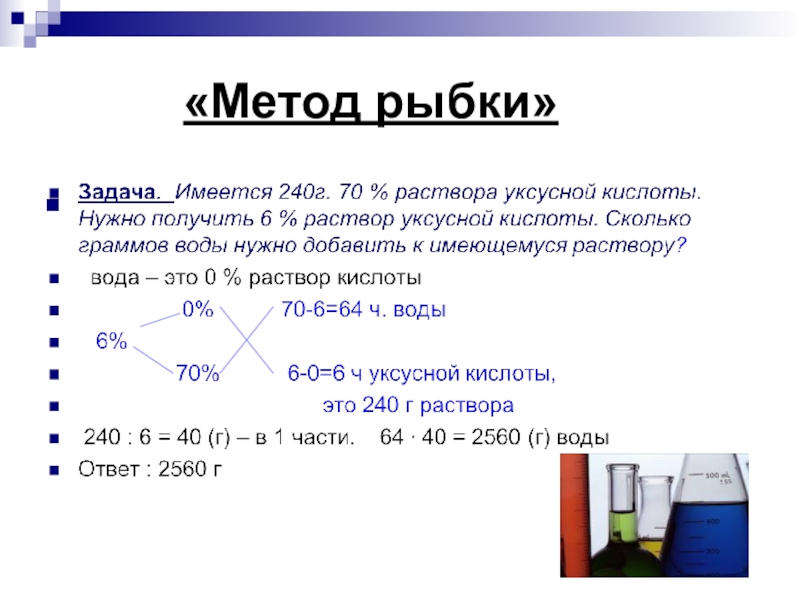 «Метод рыбки»

Задача. Имеется 240г. 70 % раствора уксусной кислоты. Нужно получить 6 % раствор уксусной кислоты. Сколько граммов воды нужно добавить к имеющемуся раствору?

вода – это 0 % раствор кислоты

0% 70-6=64 ч. воды

6%

70% 6-0=6 ч уксусной кислоты,

это 240 г раствора

240 : 6 = 40 (г) – в 1 части. 64 · 40 = 2560 (г) воды

Ответ : 2560 г

500 mL
400
300